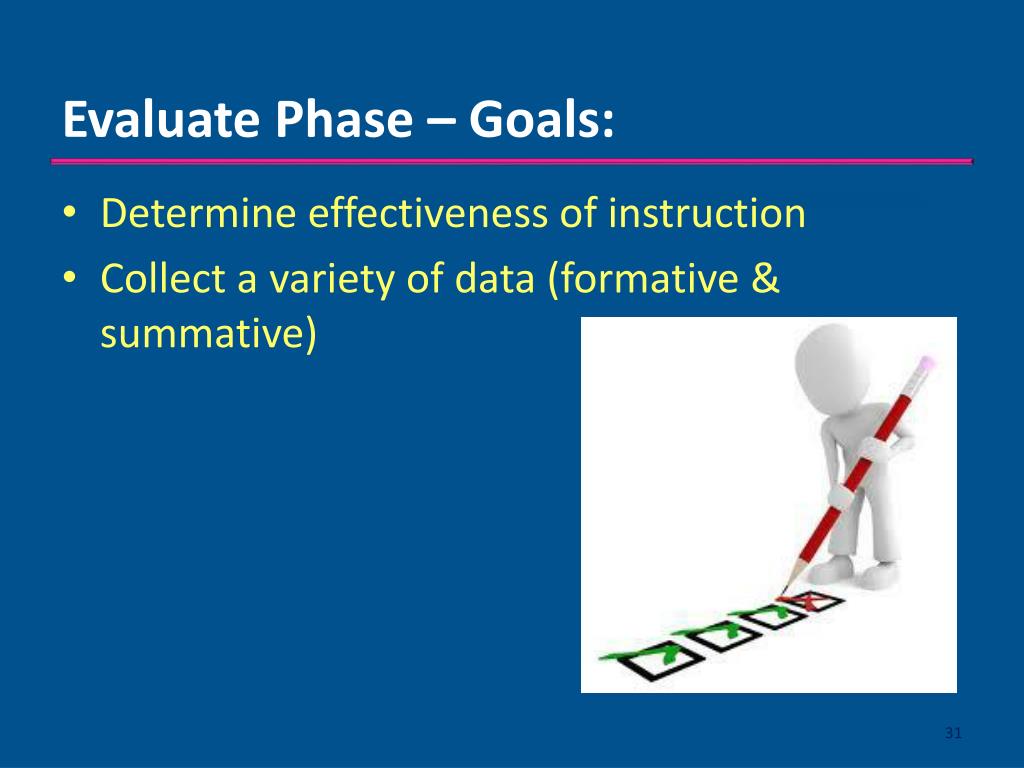 Evaluate Phase – Goals:

• Determine effectiveness of instruction
• Collect a variety of data (formative & summative)

31